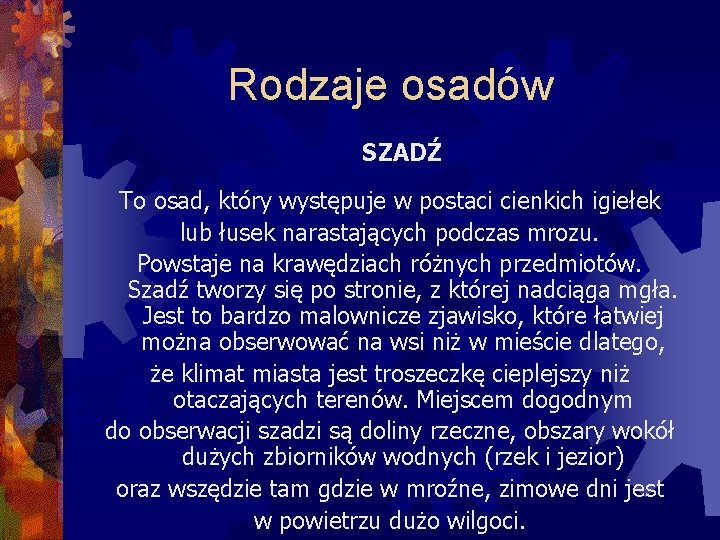 Rodzaje osadów

SZADŹ

To osad, który występuje w postaci cienkich igiełek lub łusek narastających podczas mrozu. Powstaje na krawędziach różnych przedmiotów. Szadź tworzy się po stronie, z której nadciąga mgła. Jest to bardzo malownicze zjawisko, które łatwiej można obserwować na wsi niż w mieście dlatego, że klimat miasta jest troszeczkę cieplejszy niż otaczających terenów. Miejscem dogodnym do obserwacji szadzi są doliny rzeczne, obszary wokół dużych zbiorników wodnych (rzek i jezior) oraz wszędzie tam gdzie w mroźne, zimowe dni jest w powietrzu dużo wilgoci.